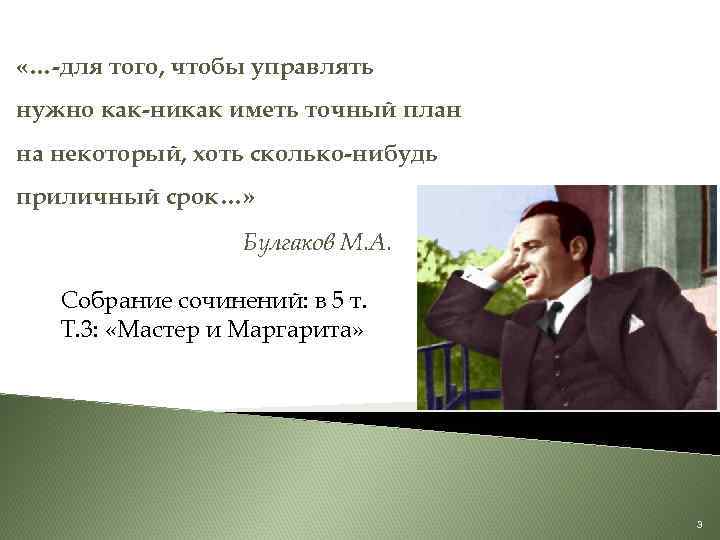 «…-для того, чтобы управлять нужно как-никак иметь точный план на некоторый, хоть сколько-нибудь приличный срок…»

Булгаков М.А.

Собрание сочинений: в 5 т.
Т.3: «Мастер и Маргарита»

3